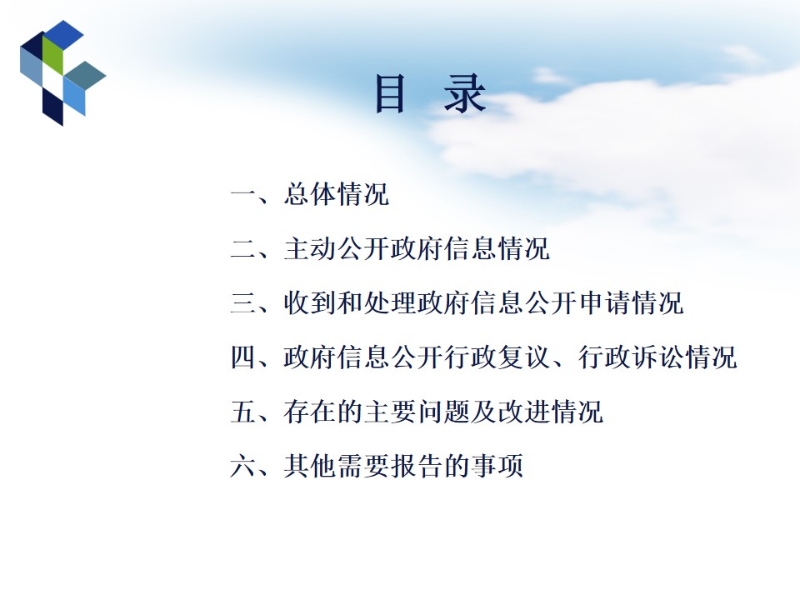 目 录

一、总体情况

二、主动公开政府信息情况

三、收到和处理政府信息公开申请情况

四、政府信息公开行政复议、行政诉讼情况

五、存在的主要问题及改进情况

六、其他需要报告的事项